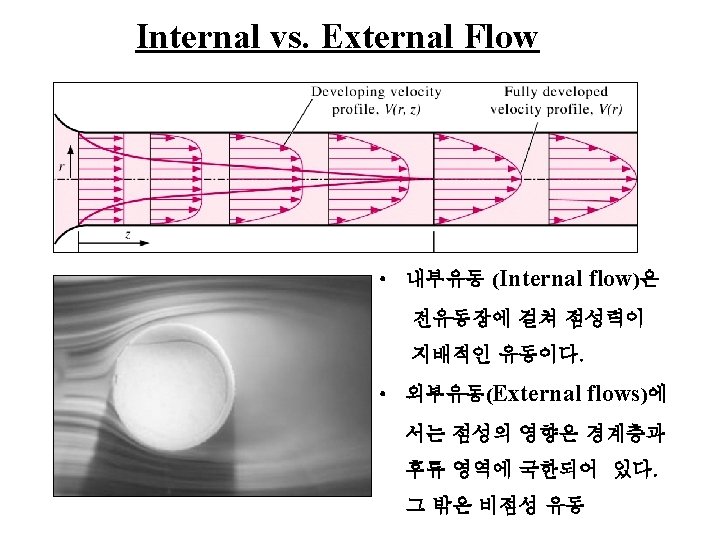 Internal vs. External Flow

Developing velocity profile, $V(r, z)$

Fully developed velocity profile, $V(r)$

$r$

$z$

• 내부유동 (Internal flow)은 전유동장에 걸쳐 점성력이 지배적인 유동이다.

• 외부유동(External flows)에서는 점성의 영향은 경계층과 후류 영역에 국한되어 있다. 그 밖은 비점성 유동